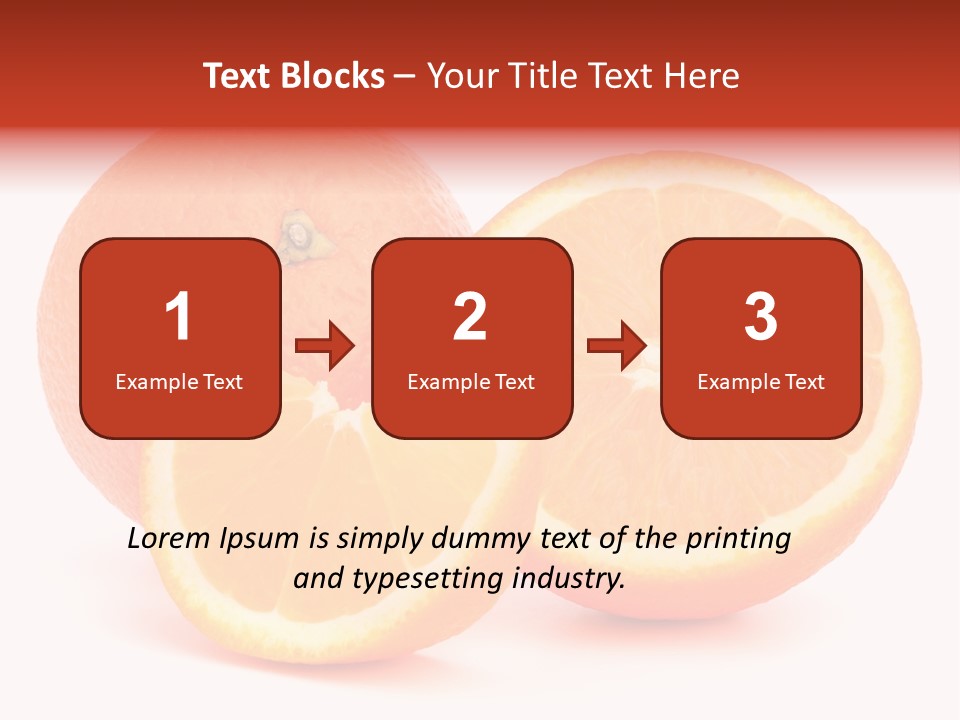 Text Blocks – Your Title Text Here

1
Example Text

2
Example Text

3
Example Text

Lorem Ipsum is simply dummy text of the printing and typesetting industry.